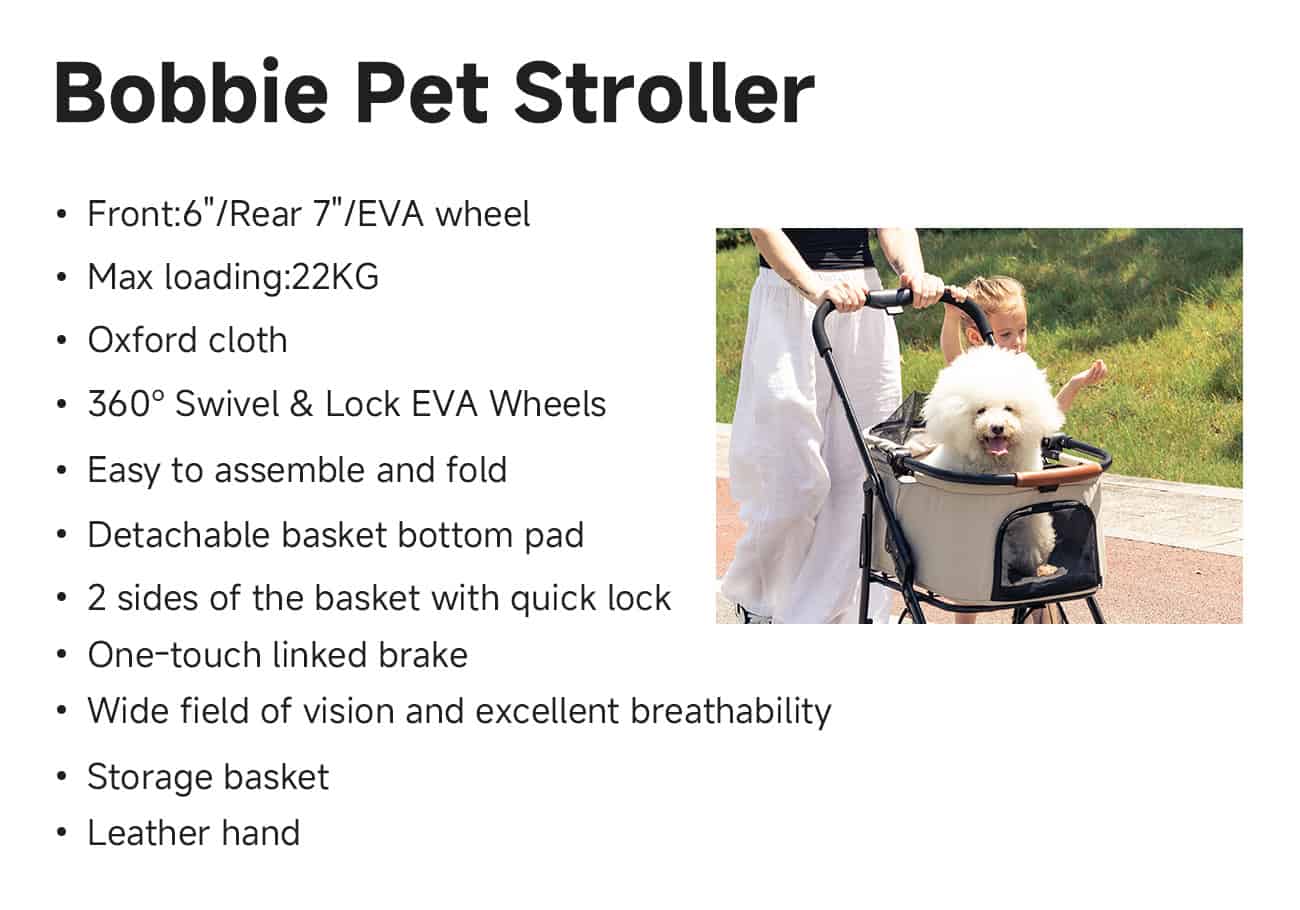 Bobbie Pet Stroller

• Front:6"/Rear 7"/EVA wheel
• Max loading:22KG
• Oxford cloth
• 360° Swivel & Lock EVA Wheels
• Easy to assemble and fold
• Detachable basket bottom pad
• 2 sides of the basket with quick lock
• One-touch linked brake
• Wide field of vision and excellent breathability
• Storage basket
• Leather hand